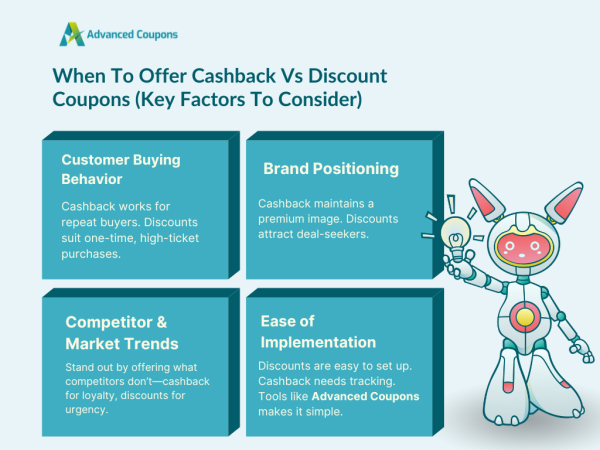 Advanced Coupons

When To Offer Cashback Vs Discount Coupons (Key Factors To Consider)

Customer Buying Behavior

Cashback works for repeat buyers. Discounts suit one-time, high-ticket purchases.

Brand Positioning

Cashback maintains a premium image. Discounts attract deal-seekers.

Competitor & Market Trends

Stand out by offering what competitors don't—cashback for loyalty, discounts for urgency.

Ease of Implementation

Discounts are easy to set up. Cashback needs tracking. Tools like Advanced Coupons makes it simple.